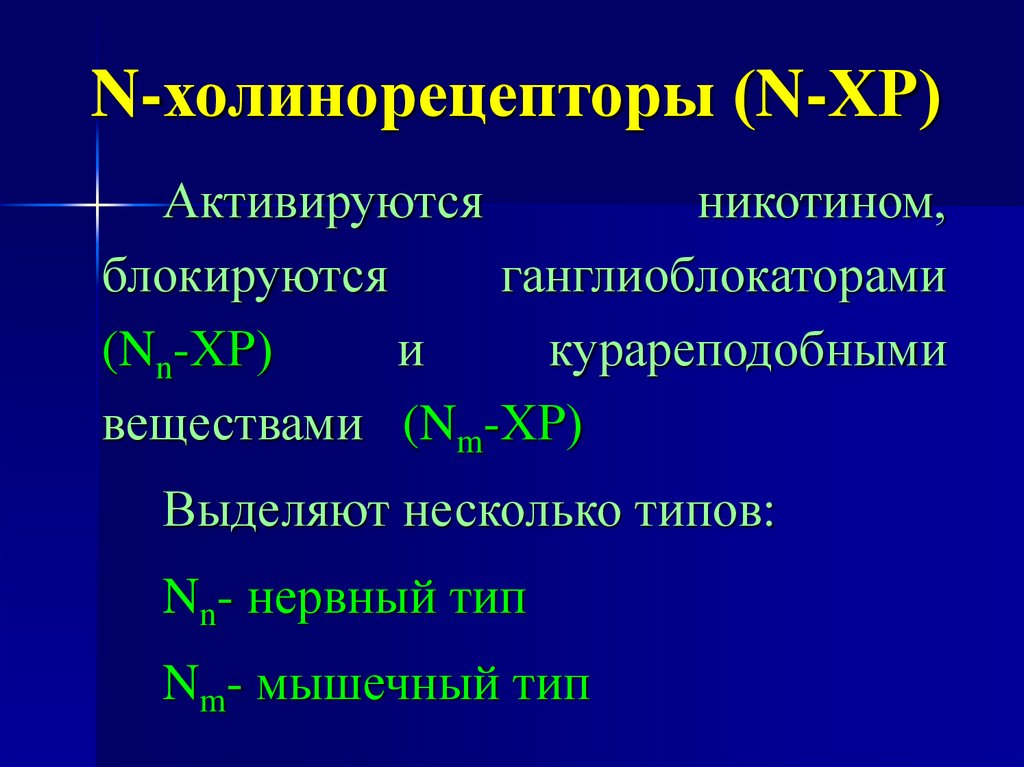 N-холинорецепторы (N-ХР)

Активируются никотином, блокируются ганглиоблокаторами ($N_n$-ХР) и курареподобными веществами ($N_m$-ХР)

Выделяют несколько типов:

$N_n$- нервный тип

$N_m$- мышечный тип